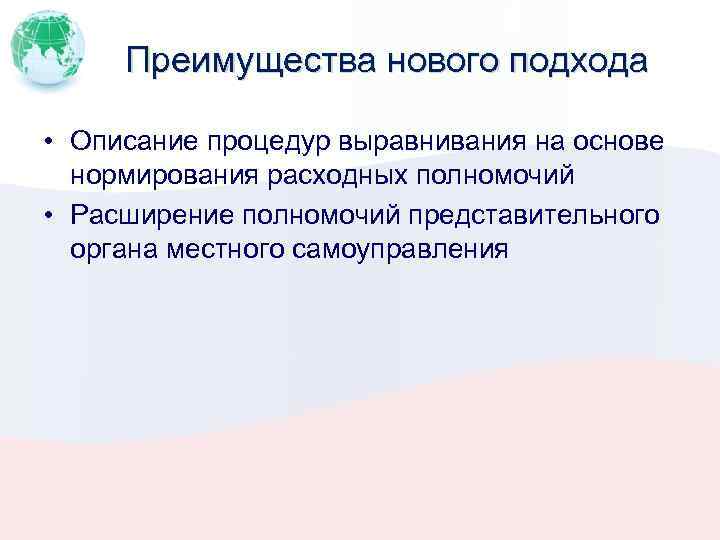 Преимущества нового подхода

• Описание процедур выравнивания на основе нормирования расходных полномочий
• Расширение полномочий представительного органа местного самоуправления